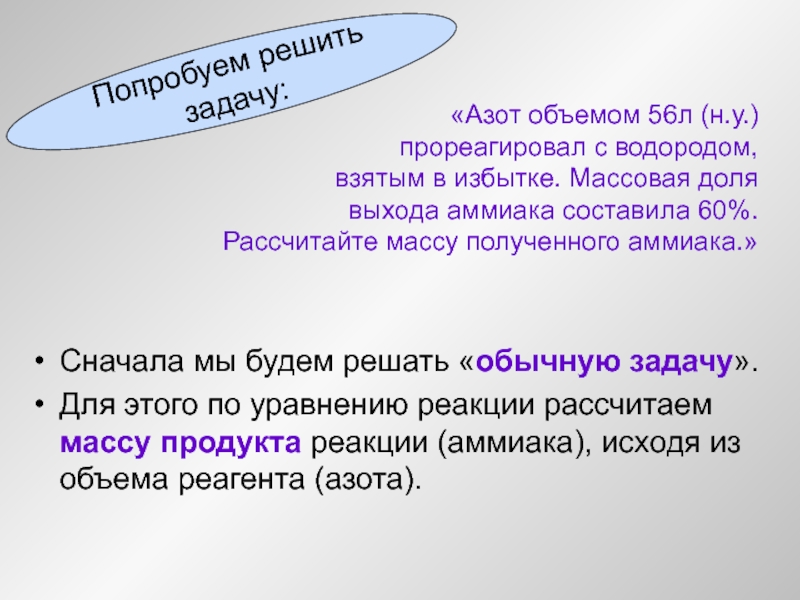 Попробуем решить задачу:

«Азот объемом 56л (н.у.) прореагировал с водородом, взятым в избытке. Массовая доля выхода аммиака составила 60%. Рассчитайте массу полученного аммиака.»

• Сначала мы будем решать «обычную задачу».
• Для этого по уравнению реакции рассчитаем массу продукта реакции (аммиака), исходя из объема реагента (азота).